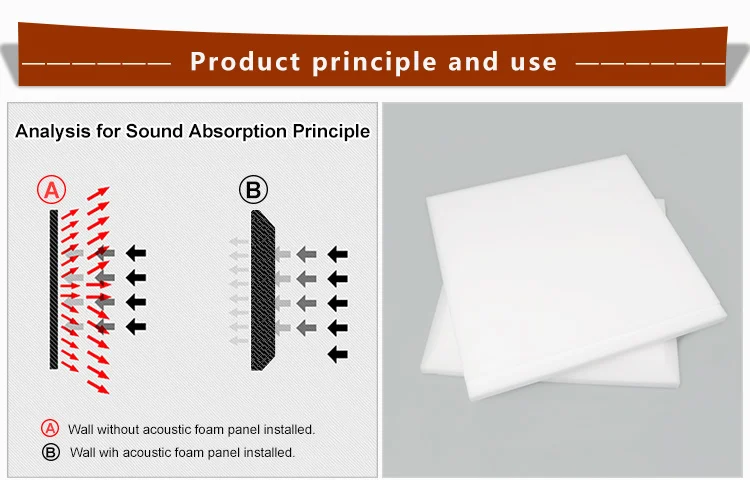 Product principle and use

Analysis for Sound Absorption Principle

A

B

A Wall without acoustic foam panel installed.

B Wall wih acoustic foam panel installed.